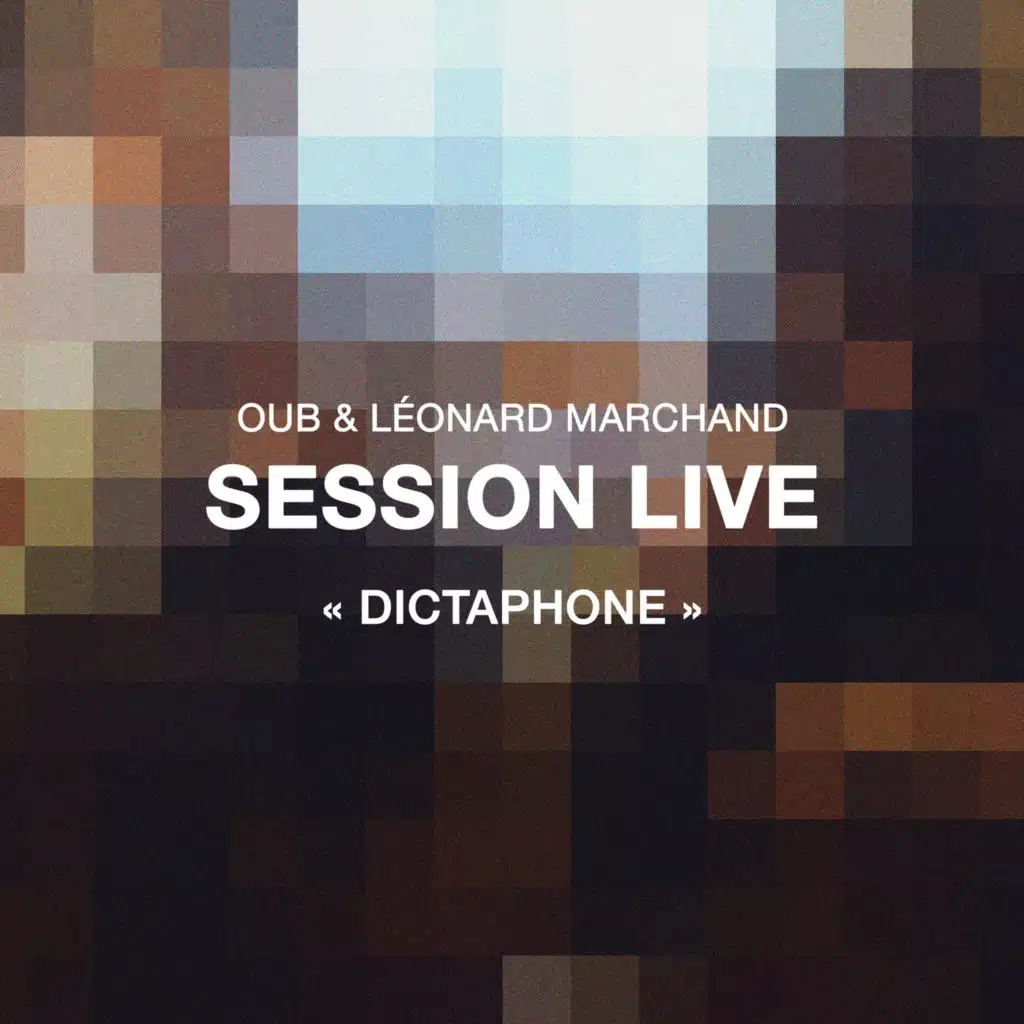 OUB & LÉONARD MARCHAND

SESSION LIVE

« DICTAPHONE »